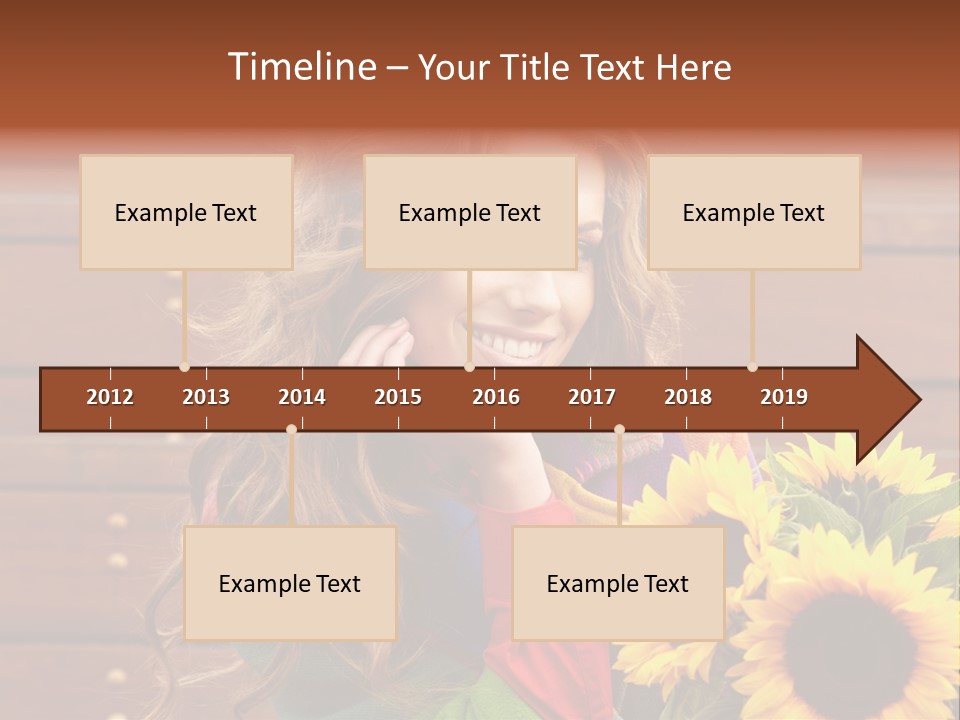 Timeline – Your Title Text Here

Example Text

Example Text

Example Text

2012 2013 2014 2015 2016 2017 2018 2019

Example Text

Example Text